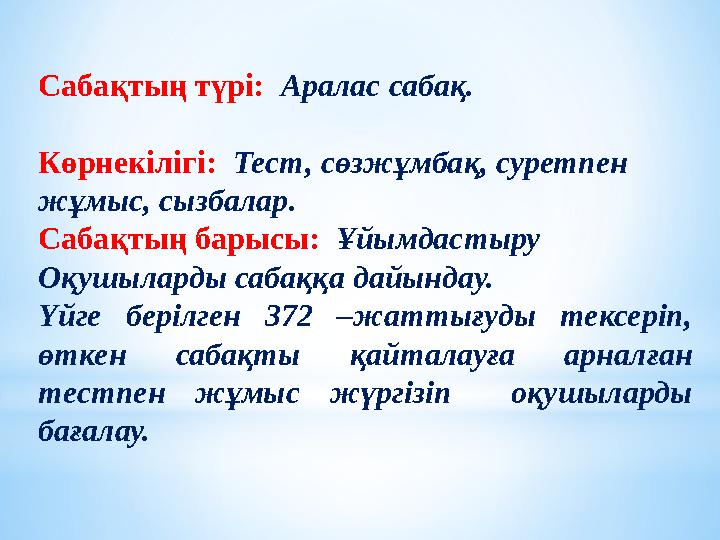 Сабақтың түрі: Аралас сабақ.

Көрнекілігі: Тест, сөзжұмбақ, суретпен жұмыс, сызбалар.

Сабақтың барысы: Ұйымдастыру
Оқушыларды сабаққа дайындау.
Үйге берілген 372 –жаттығуды тексеріп, өткен сабақты қайталауға арналған тестпен жұмыс жүргізіп оқушыларды бағалау.